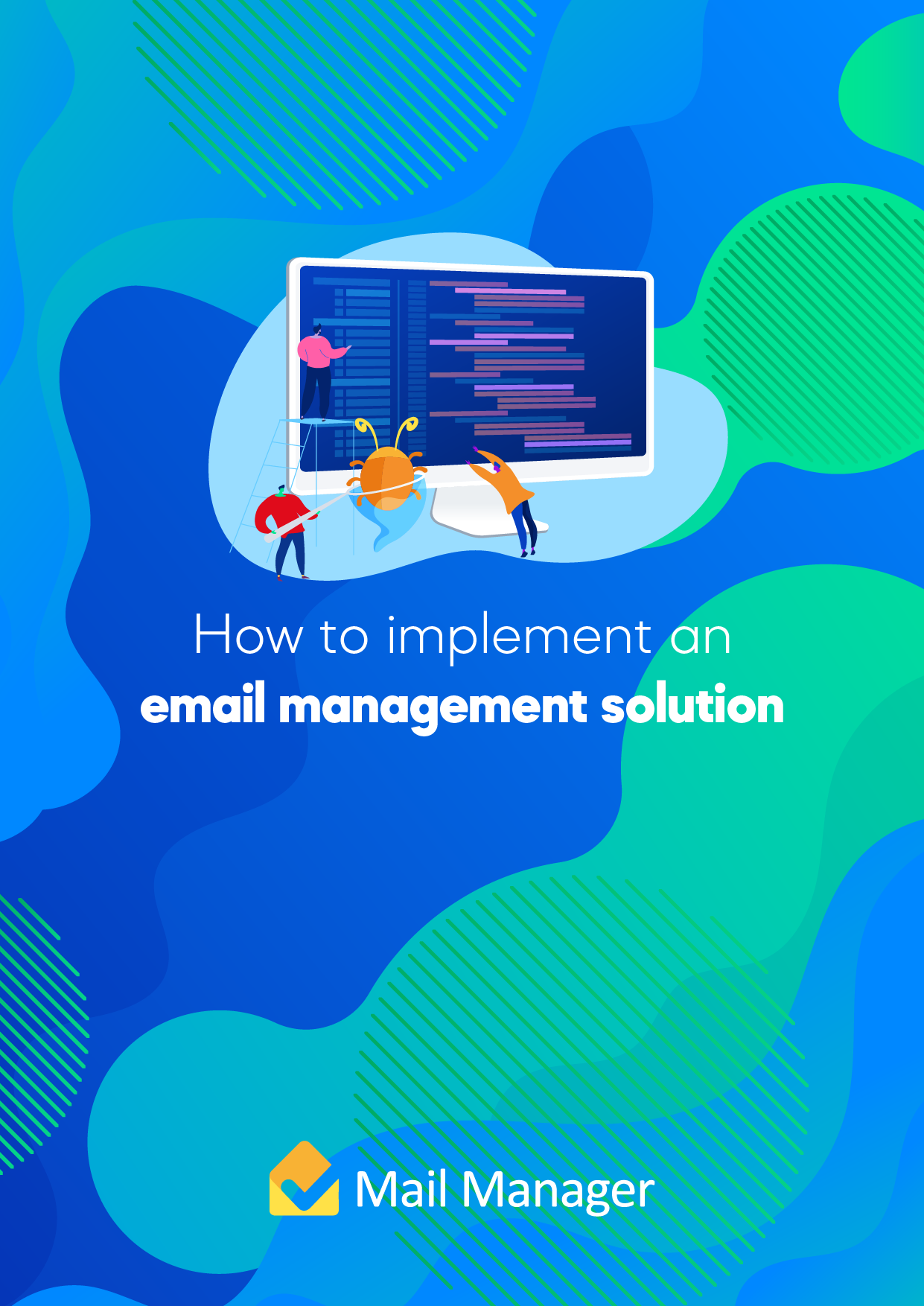 How to implement an
email management solution

Mail Manager